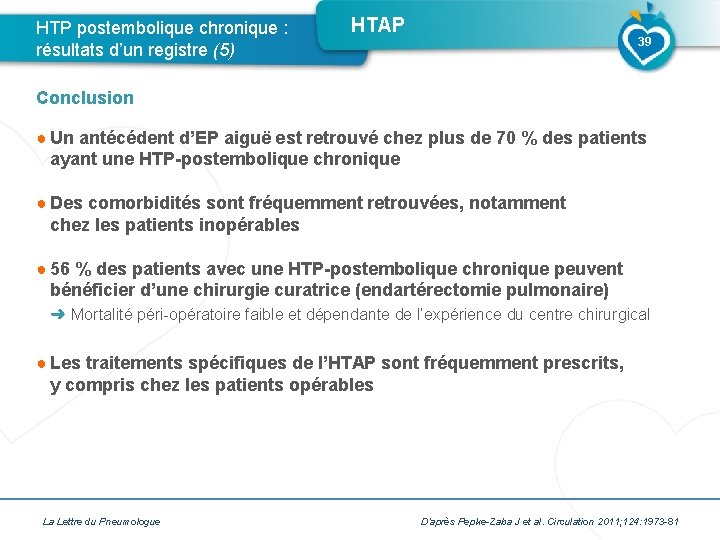 HTP postembolique chronique : résultats d'un registre (5)

HTAP

39

Conclusion

● Un antécédent d'EP aiguë est retrouvé chez plus de 70 % des patients ayant une HTP-postembolique chronique

● Des comorbidités sont fréquemment retrouvées, notamment chez les patients inopérables

● 56 % des patients avec une HTP-postembolique chronique peuvent bénéficier d'une chirurgie curatrice (endartérectomie pulmonaire)
➜ Mortalité péri-opératoire faible et dépendante de l'expérience du centre chirurgical

● Les traitements spécifiques de l'HTAP sont fréquemment prescrits, y compris chez les patients opérables

La Lettre du Pneumologue

D'après Pepke-Zaba J et al. Circulation 2011;124:1973-81